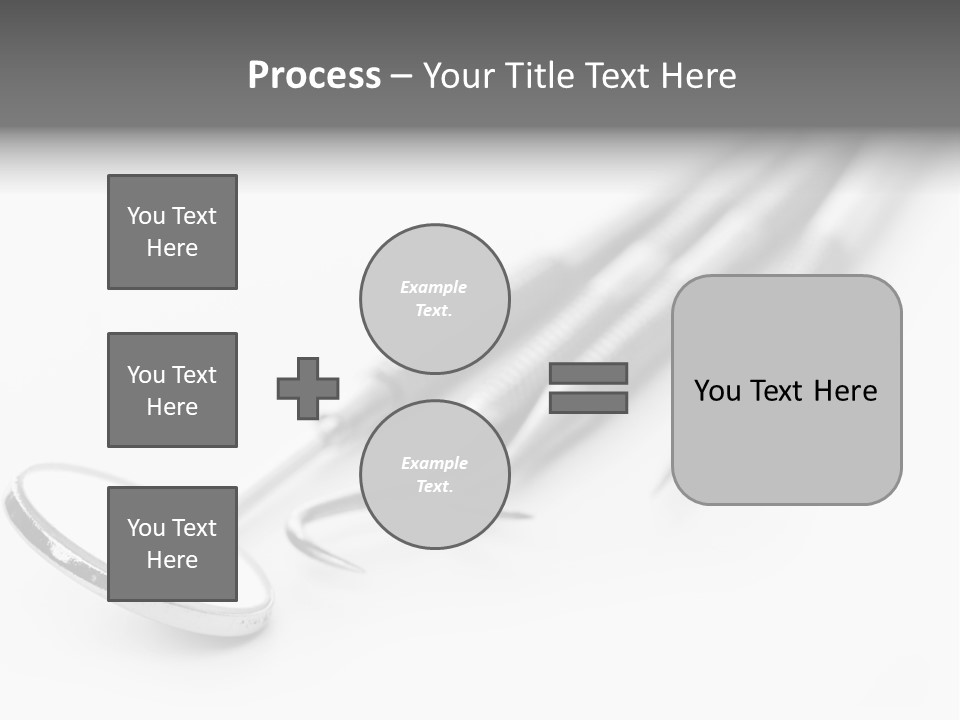 Process – Your Title Text Here

You Text Here

You Text Here

You Text Here

Example Text.

Example Text.

You Text Here